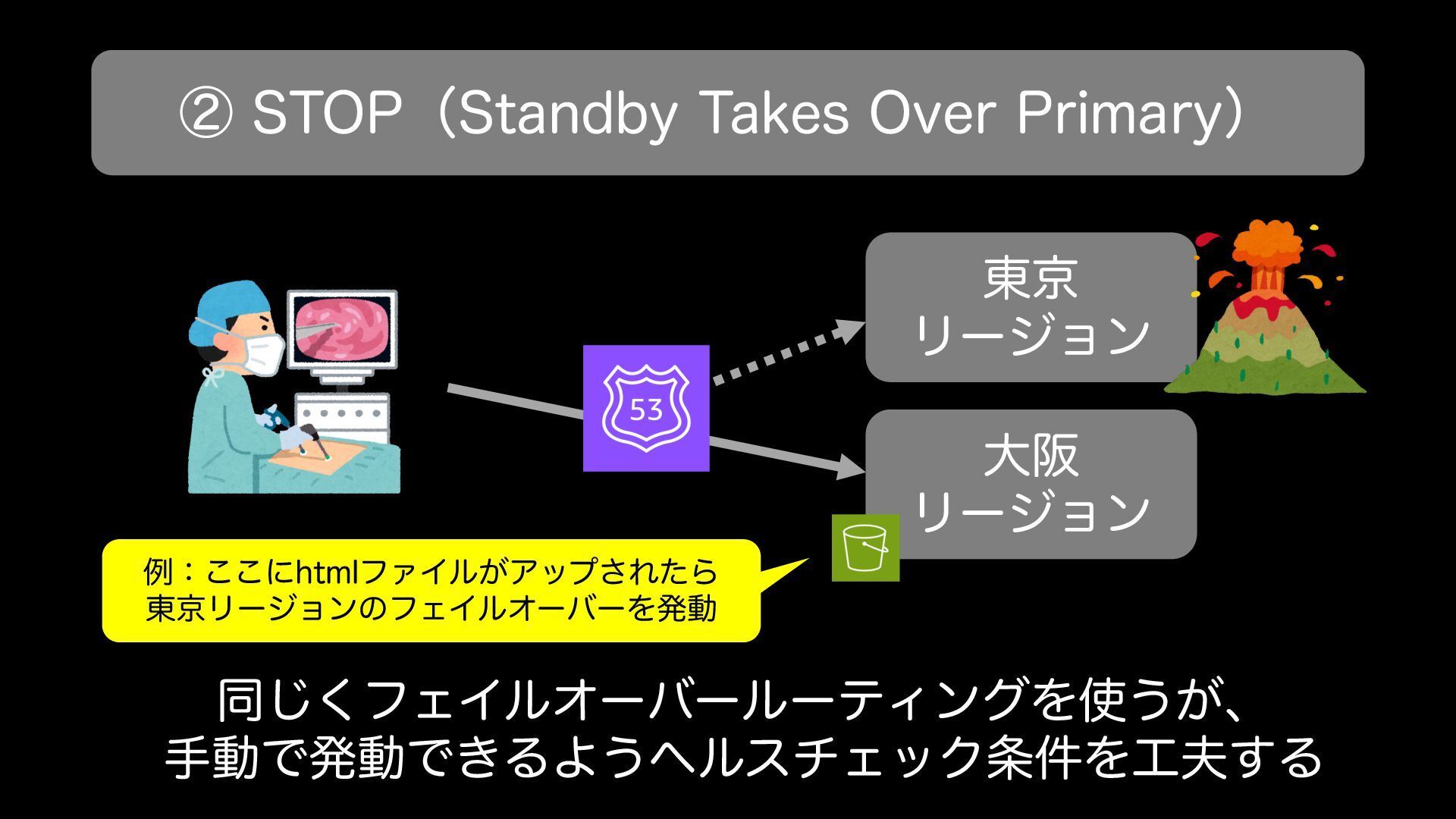 ② STOP（Standby Takes Over Primary）

東京
リージョン

53

大阪
リージョン

例：ここにhtmlファイルがアップされたら
東京リージョンのフェイルオーバーを発動

同じくフェイルオーバールーティングを使うが、
手動で発動できるようヘルスチェック条件を工夫する